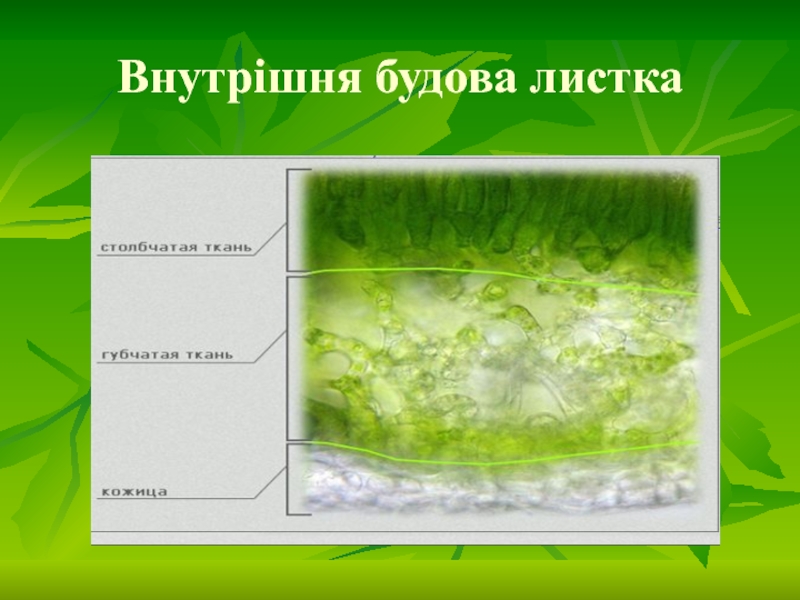 Внутрішня будова листка

столбчатая ткань

губчатая ткань

кожица